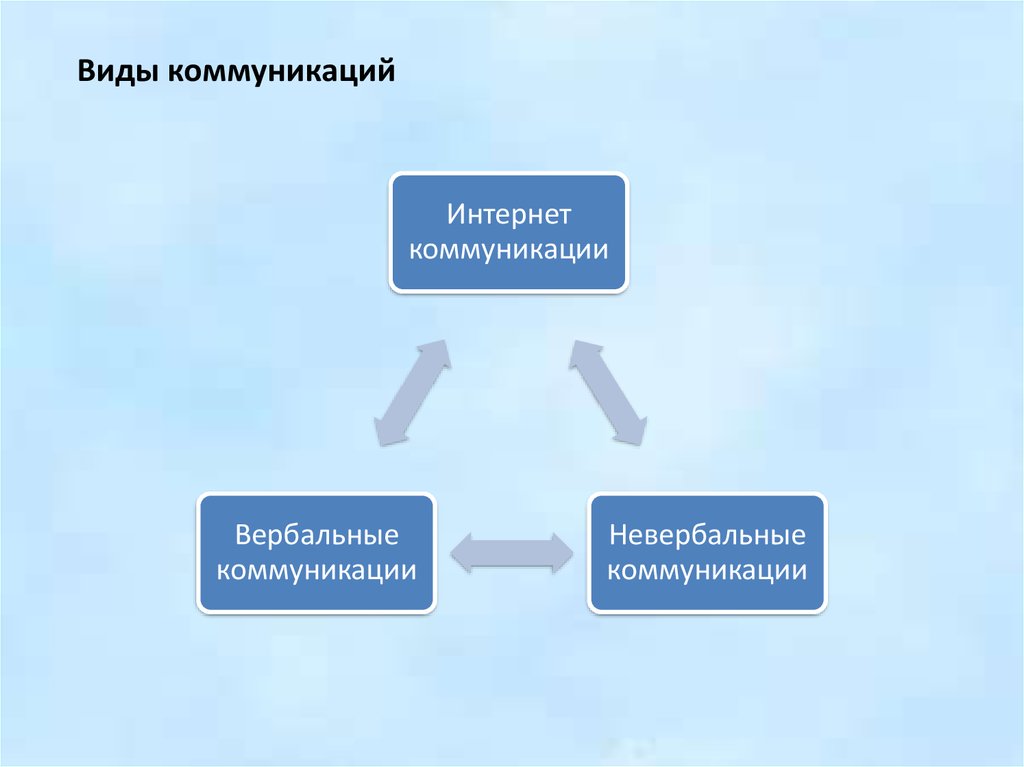 Виды коммуникаций

Интернет коммуникации

Вербальные коммуникации

Невербальные коммуникации